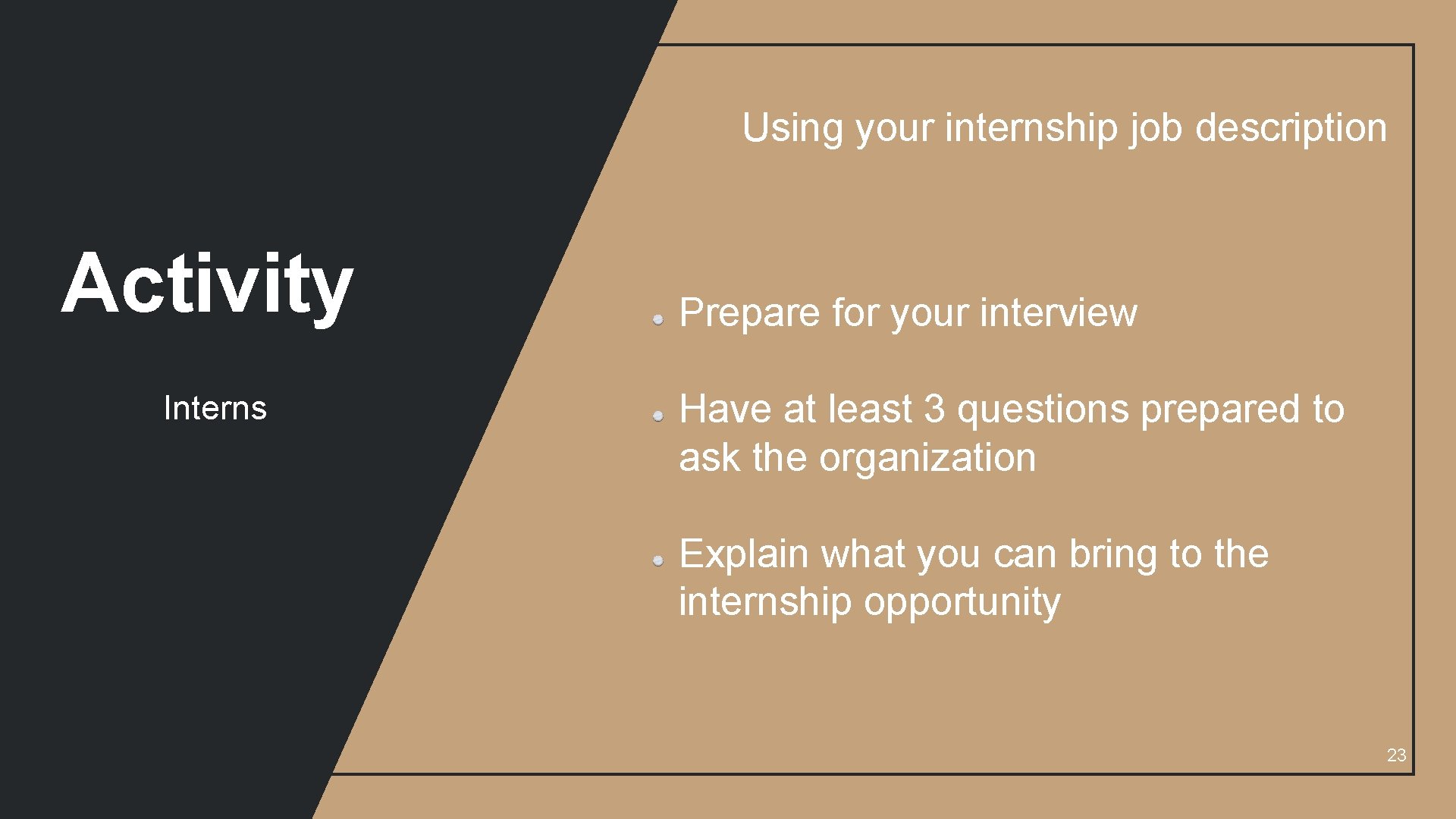 Activity

Interns

Using your internship job description

- Prepare for your interview
- Have at least 3 questions prepared to ask the organization
- Explain what you can bring to the internship opportunity

23